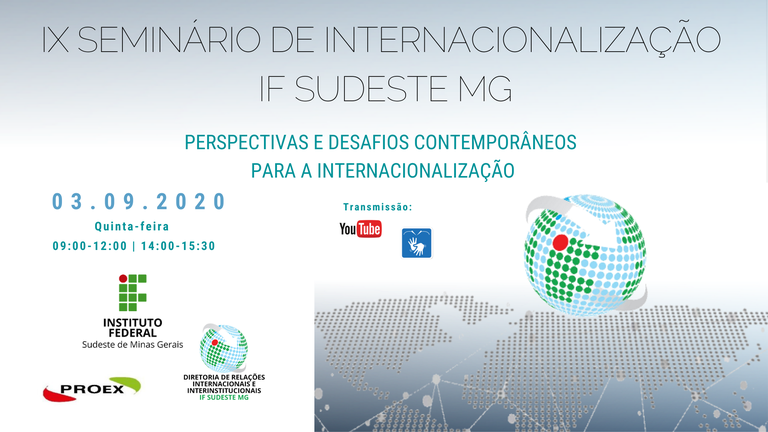 IX SEMINÁRIO DE INTERNACIONALIZAÇÃO
IF SUDESTE MG

PERSPECTIVAS E DESAFIOS CONTEMPORÂNEOS
PARA A INTERNACIONALIZAÇÃO

03.09.2020
Quinta-feira
09:00-12:00 | 14:00-15:30

Transmissão:
YouTube

INSTITUTO FEDERAL
Sudeste de Minas Gerais

PROEX

DIRETORIA DE RELAÇÕES INTERNACIONAIS E INTERINSTITUCIONAIS
IF SUDESTE MG